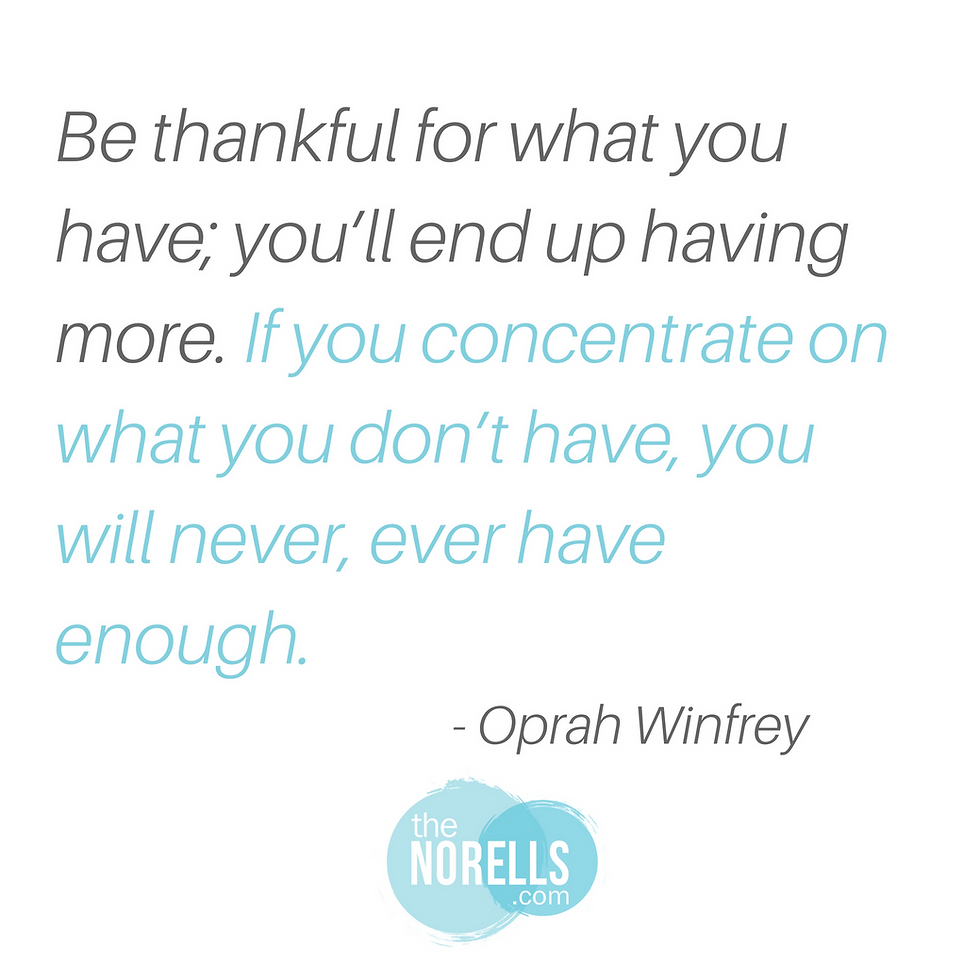 Be thankful for what you have; you'll end up having more. If you concentrate on what you don't have, you will never, ever have enough.

- Oprah Winfrey

the
NORELLS
.com